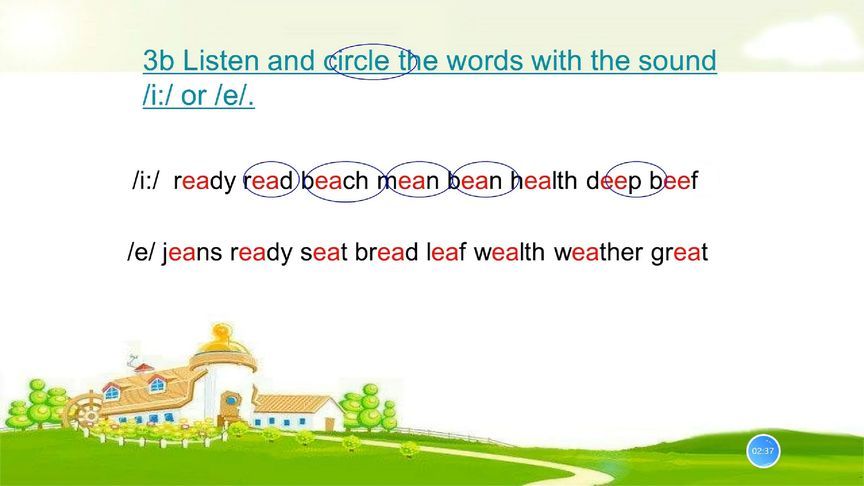 3b Listen and circle the words with the sound /i:/ or /e/.

/i:/ ready read beach mean bean health deep beef

/e/ jeans ready seat bread leaf wealth weather great

02:37